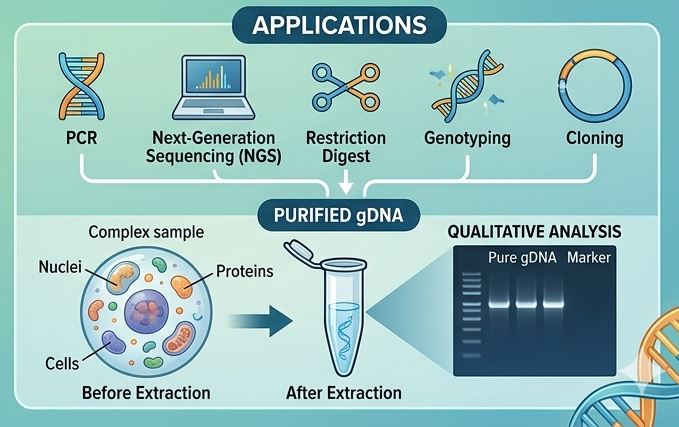 APPLICATIONS

PCR

Next-Generation Sequencing (NGS)

Restriction Digest

Genotyping

Cloning

PURIFIED gDNA

Complex sample

Nuclei

Proteins

Cells

Before Extraction

After Extraction

QUALITATIVE ANALYSIS

Pure gDNA

Marker